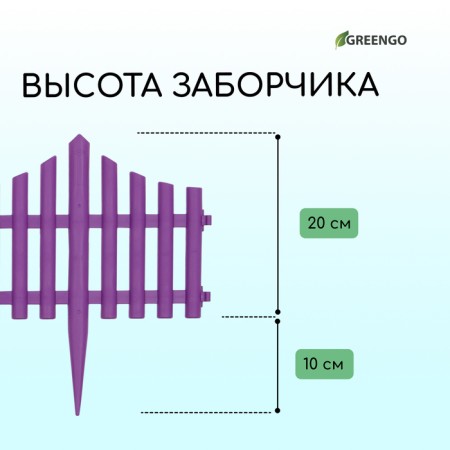 GREENGO

ВЫСОТА ЗАБОРЧИКА

20 см

10 см